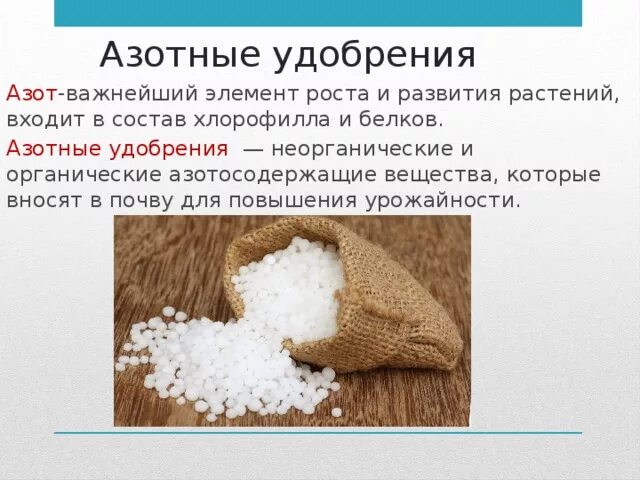 Азотные удобрения

Азот-важнейший элемент роста и развития растений, входит в состав хлорофилла и белков.

Азотные удобрения — неорганические и органические азотосодержащие вещества, которые вносят в почву для повышения урожайности.